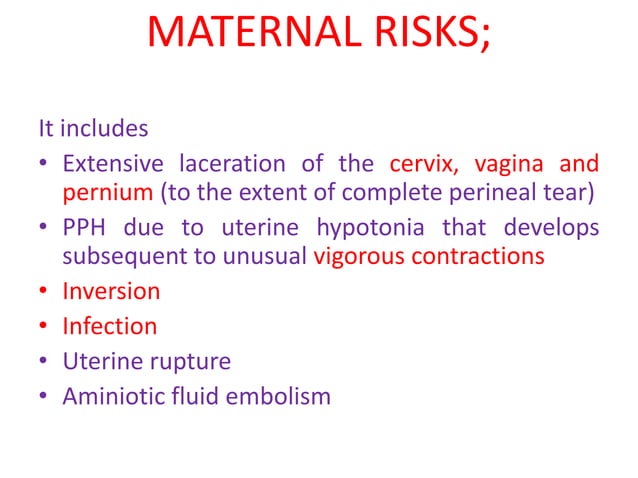 MATERNAL RISKS;

It includes

• Extensive laceration of the cervix, vagina and pernium (to the extent of complete perineal tear)
• PPH due to uterine hypotonia that develops subsequent to unusual vigorous contractions
• Inversion
• Infection
• Uterine rupture
• Aminiotic fluid embolism